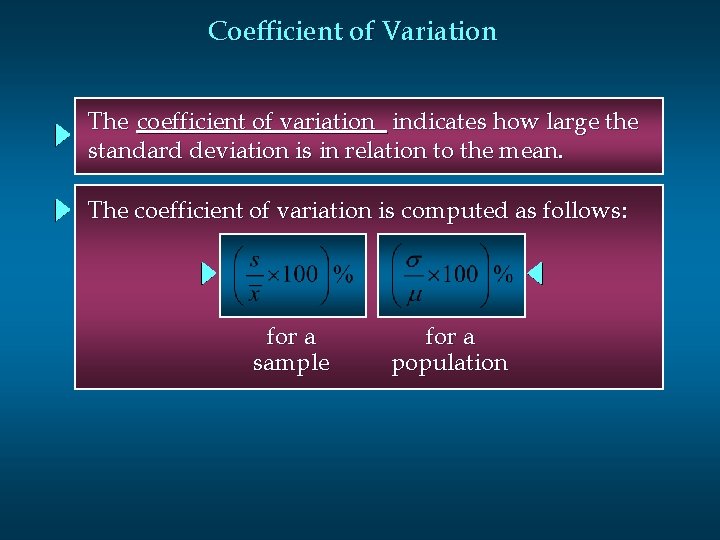 Coefficient of Variation

The coefficient of variation indicates how large the standard deviation is in relation to the mean.

The coefficient of variation is computed as follows:

$\left(\frac{s}{\bar{x}} \times 100\right)\%$

for a sample

$\left(\frac{\sigma}{\mu} \times 100\right)\%$

for a population